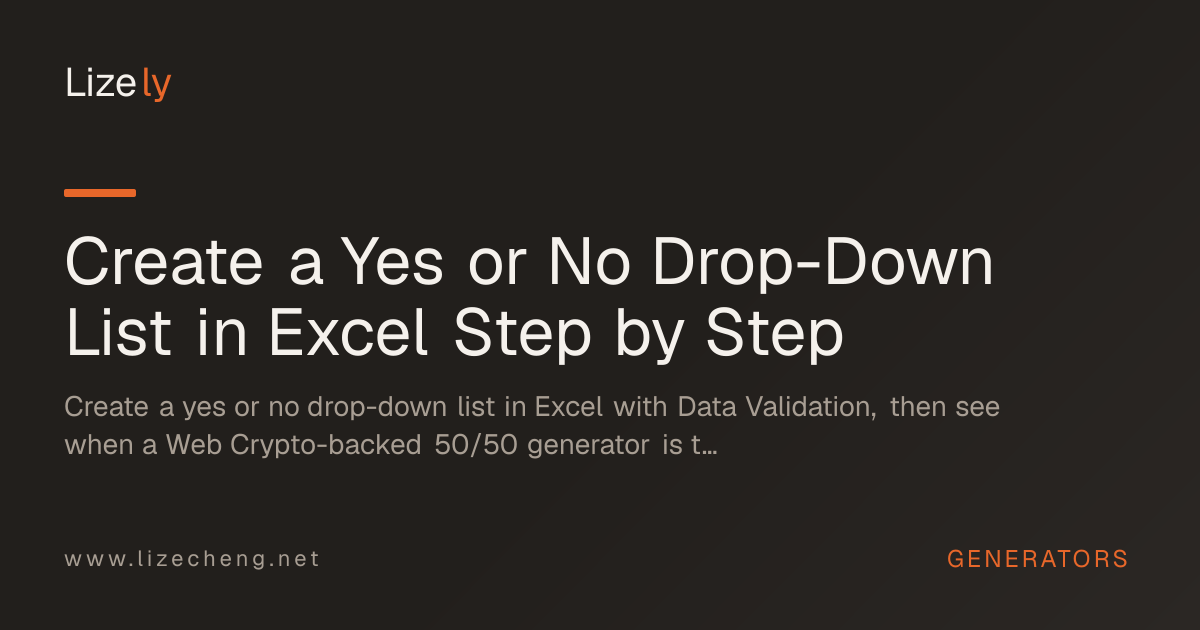 Lizely

Create a Yes or No Drop-Down List in Excel Step by Step

Create a yes or no drop-down list in Excel with Data Validation, then see when a Web Crypto-backed 50/50 generator is t…

www.lizecheng.net

GENERATORS